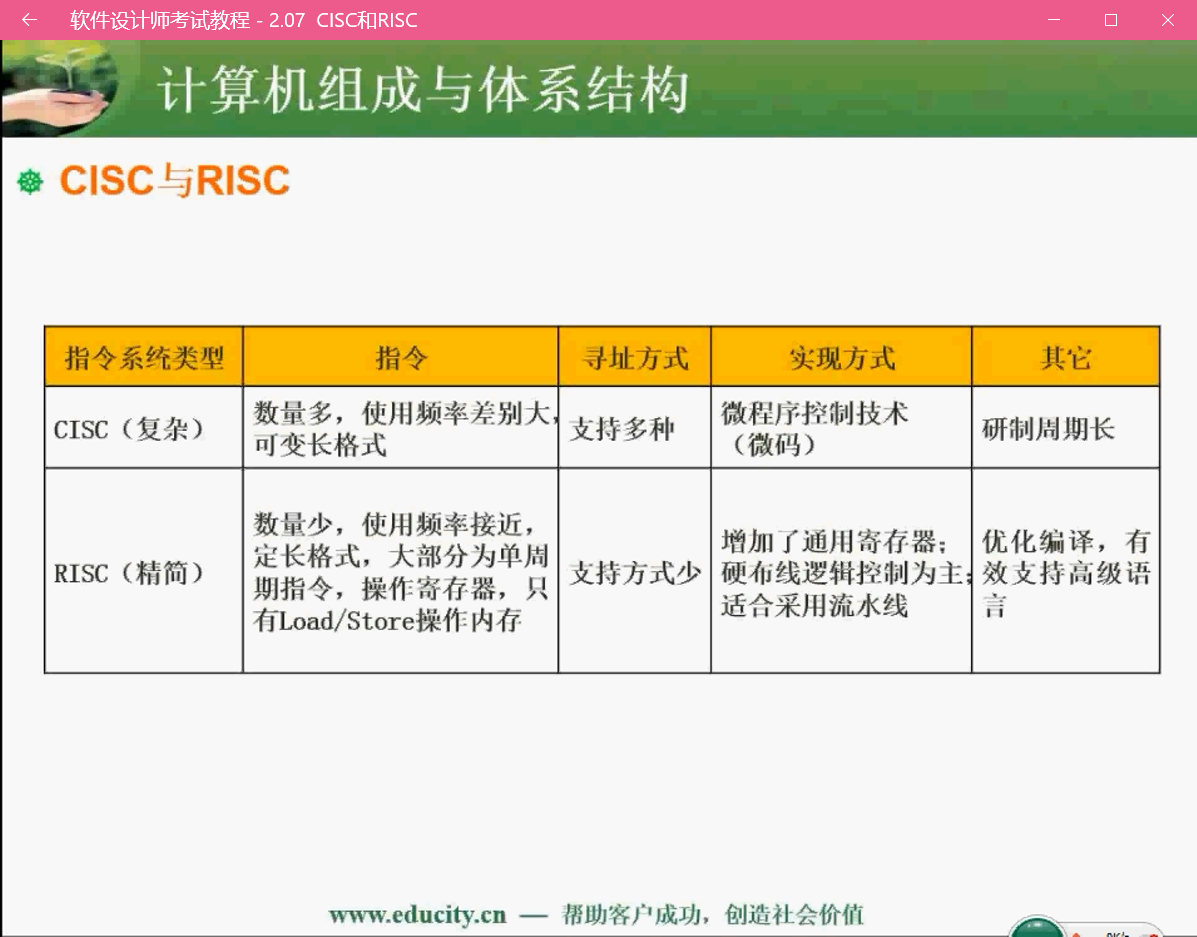 软件设计师考试教程 - 2.07 CISC和RISC

计算机组成与体系结构

CISC与RISC

| 指令系统类型 | 指令 | 寻址方式 | 实现方式 | 其它 |
|---|---|---|---|---|
| CISC（复杂） | 数量多，使用频率差别大，可变长格式 | 支持多种 | 微程序控制技术（微码） | 研制周期长 |
| RISC（精简） | 数量少，使用频率接近，定长格式，大部分为单周期指令，操作寄存器，只有Load/Store操作内存 | 支持方式少 | 增加了通用寄存器；硬布线逻辑控制为主；适合采用流水线 | 优化编译，有效支持高级语言 |

www.educity.cn — 帮助客户成功，创造社会价值